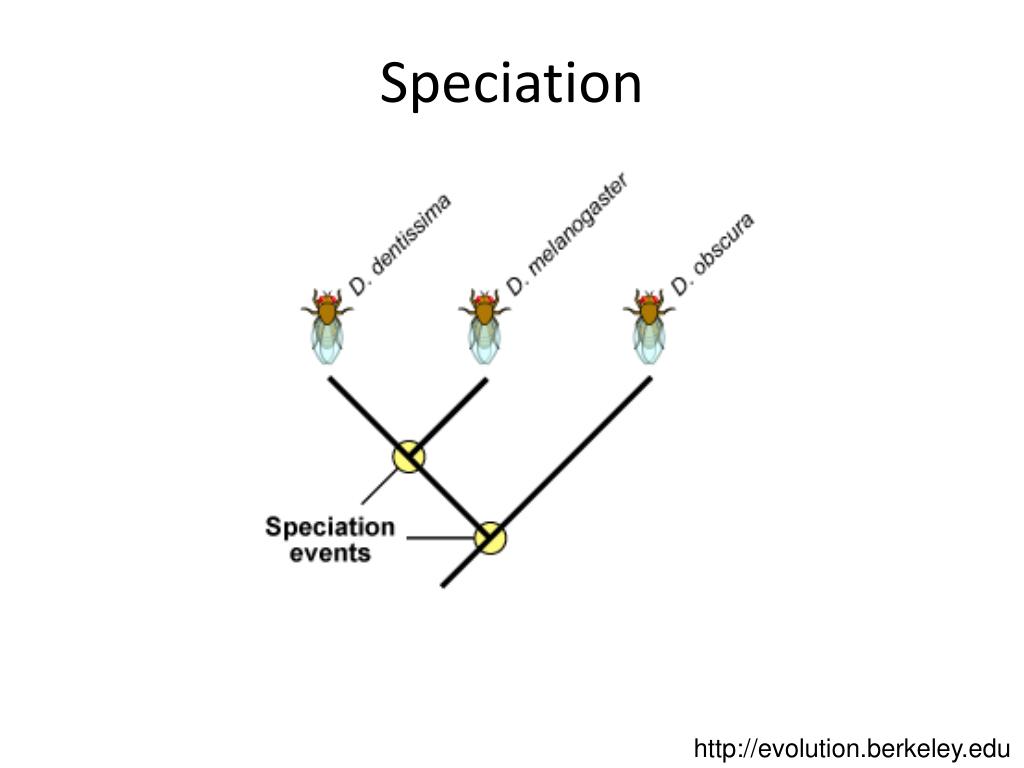 Speciation

D. dentissima

D. melanogaster

D. obscura

Speciation events

http://evolution.berkeley.edu